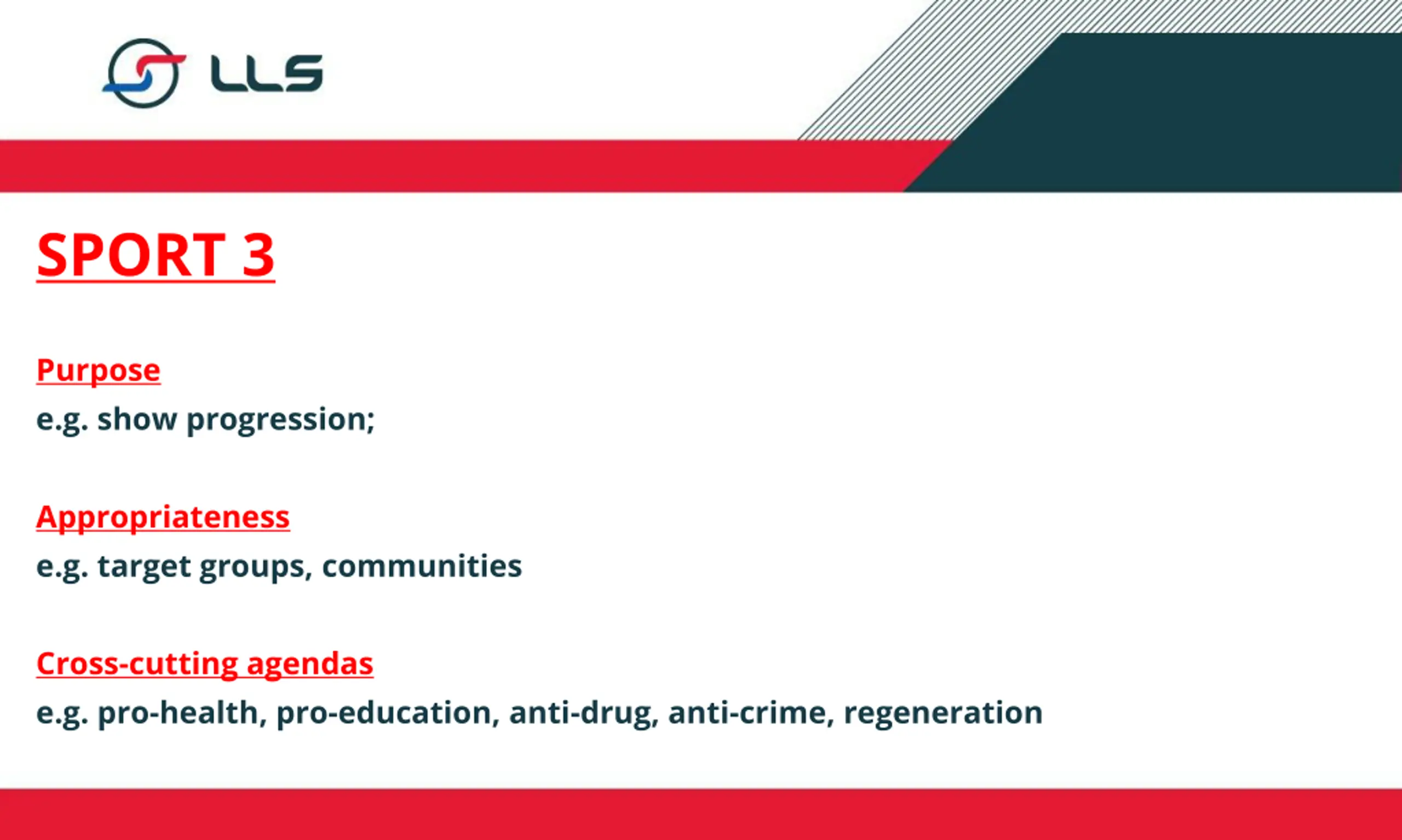 LLS

SPORT 3

Purpose
e.g. show progression;

Appropriateness
e.g. target groups, communities

Cross-cutting agendas
e.g. pro-health, pro-education, anti-drug, anti-crime, regeneration